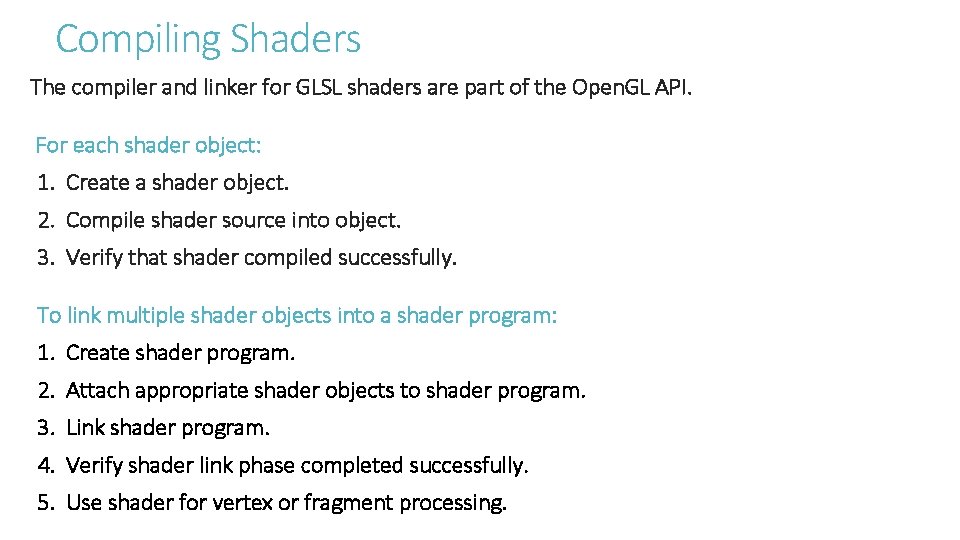 Compiling Shaders

The compiler and linker for GLSL shaders are part of the OpenGL API.

For each shader object:

1. Create a shader object.
2. Compile shader source into object.
3. Verify that shader compiled successfully.

To link multiple shader objects into a shader program:

1. Create shader program.
2. Attach appropriate shader objects to shader program.
3. Link shader program.
4. Verify shader link phase completed successfully.
5. Use shader for vertex or fragment processing.